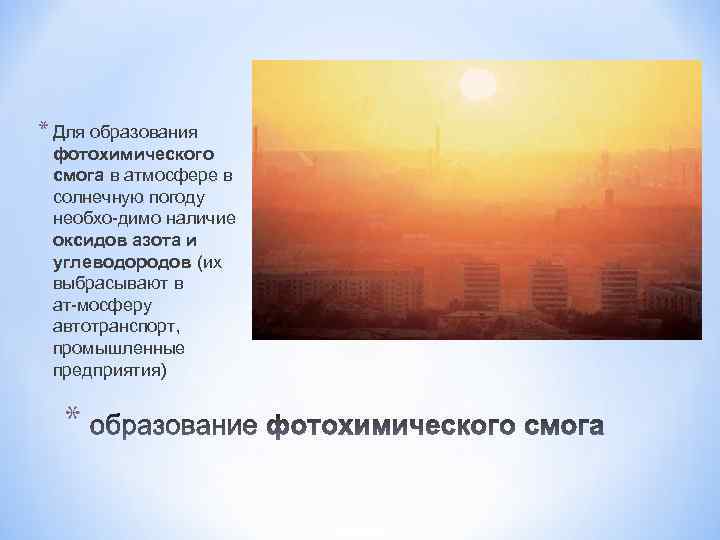 * Для образования фотохимического смога в атмосфере в солнечную погоду необхо-димо наличие оксидов азота и углеводородов (их выбрасывают в ат-мосферу автотранспорт, промышленные предприятия)

* образование фотохимического смога